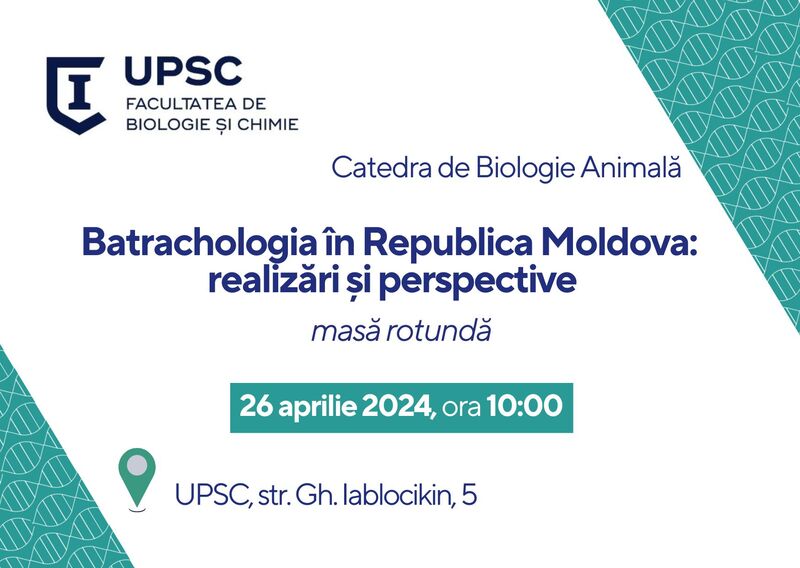 UPSC
FACULTATEA DE BIOLOGIE ȘI CHIMIE

Catedra de Biologie Animală

Batrachologia în Republica Moldova: realizări și perspective

masă rotundă

26 aprilie 2024, ora 10:00

UPSC, str. Gh. Iablocikin, 5